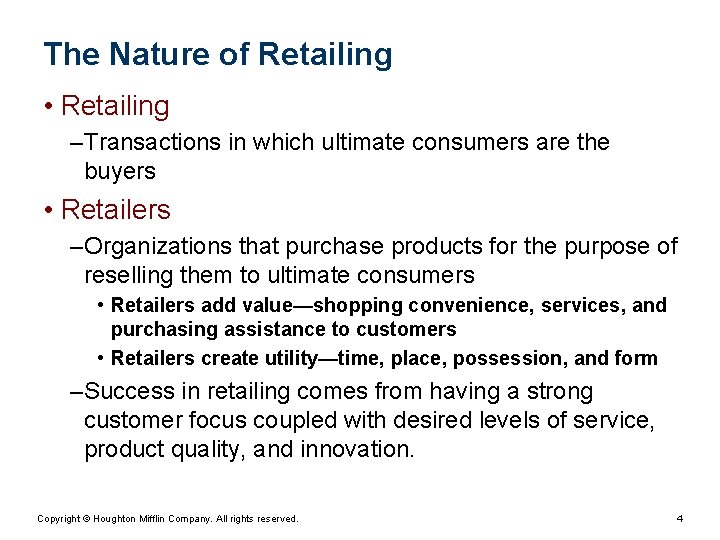 The Nature of Retailing

• Retailing

–Transactions in which ultimate consumers are the buyers

• Retailers

–Organizations that purchase products for the purpose of reselling them to ultimate consumers

• Retailers add value—shopping convenience, services, and purchasing assistance to customers

• Retailers create utility—time, place, possession, and form

–Success in retailing comes from having a strong customer focus coupled with desired levels of service, product quality, and innovation.

Copyright © Houghton Mifflin Company. All rights reserved.

4